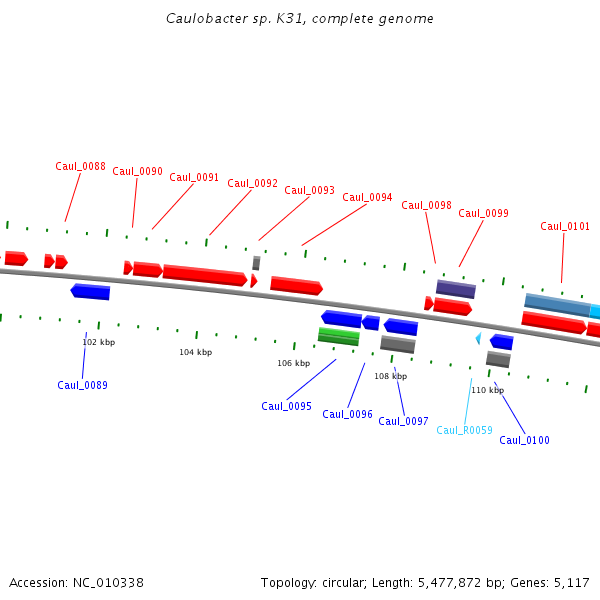 Caulobacter sp. K31, complete genome

Caul_0088
Caul_0090
Caul_0091
Caul_0092
Caul_0093
Caul_0094
Caul_0098
Caul_0099
Caul_0101

102 kbp
104 kbp
106 kbp
108 kbp
110 kbp

Caul_0089
Caul_0095
Caul_0096
Caul_0097
Caul_R0059
Caul_0100

Accession: NC_010338

Topology: circular; Length: 5,477,872 bp; Genes: 5,117